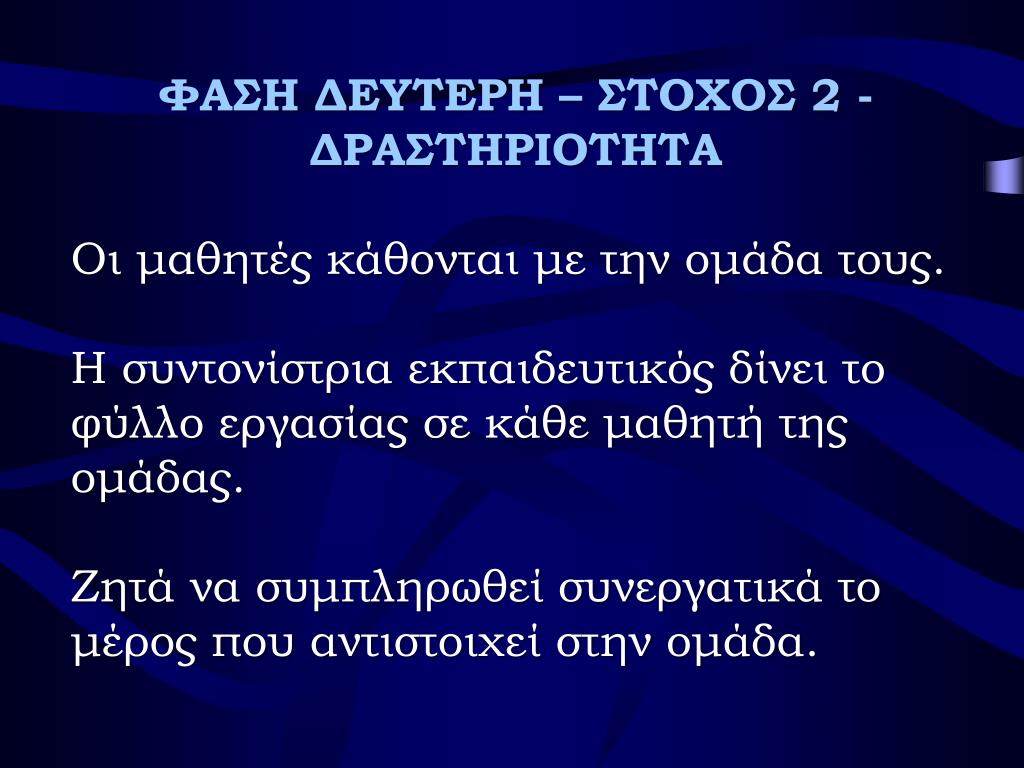 ΦΑΣΗ ΔΕΥΤΕΡΗ – ΣΤΟΧΟΣ 2 - ΔΡΑΣΤΗΡΙΟΤΗΤΑ

Οι μαθητές κάθονται με την ομάδα τους.

Η συντονίστρια εκπαιδευτικός δίνει το φύλλο εργασίας σε κάθε μαθητή της ομάδας.

Ζητά να συμπληρωθεί συνεργατικά το μέρος που αντιστοιχεί στην ομάδα.